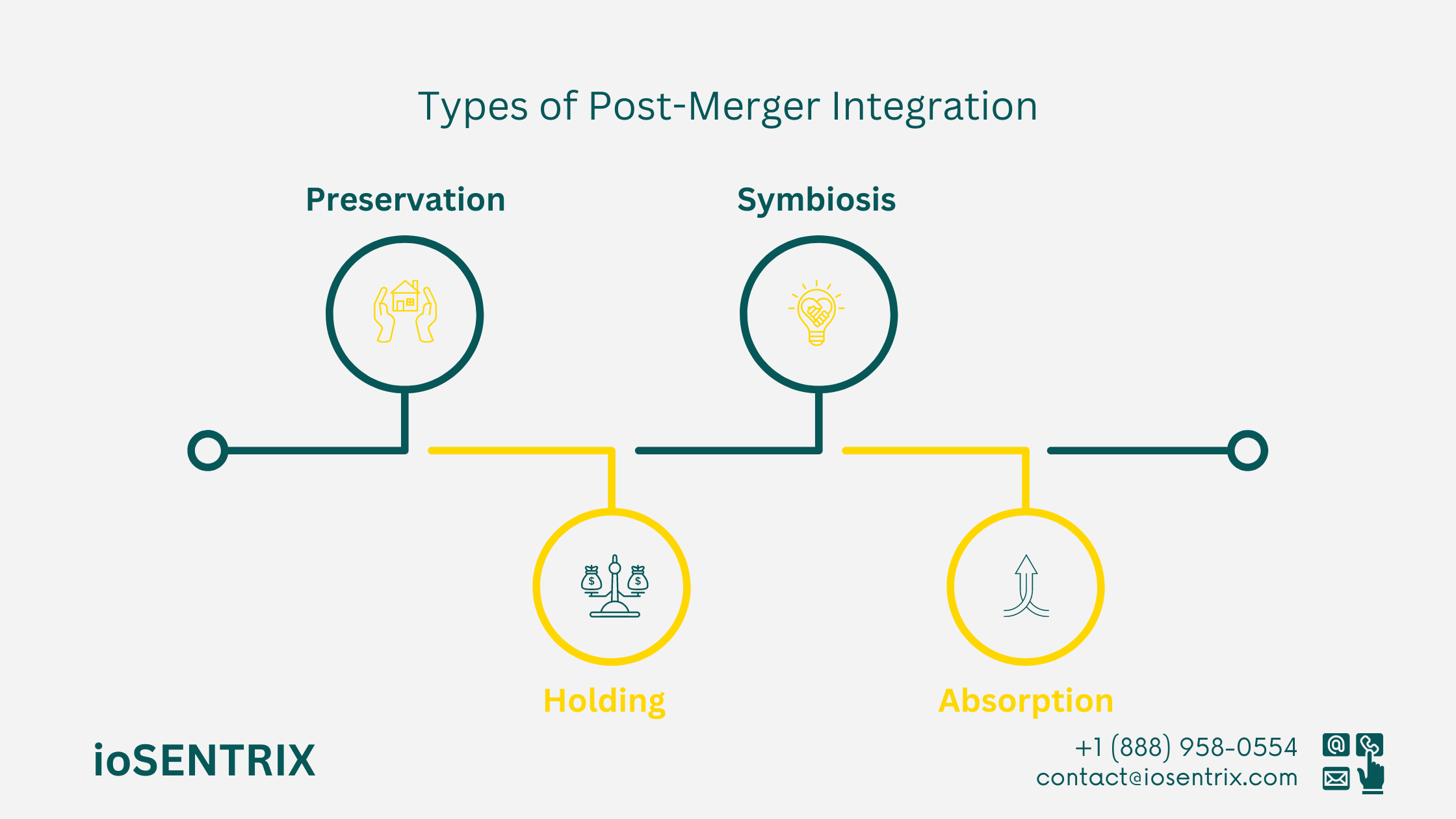 Types of Post-Merger Integration

Preservation

Symbiosis

Holding

Absorption

ioSENTRIX

+1 (888) 958-0554
contact@iosentrix.com